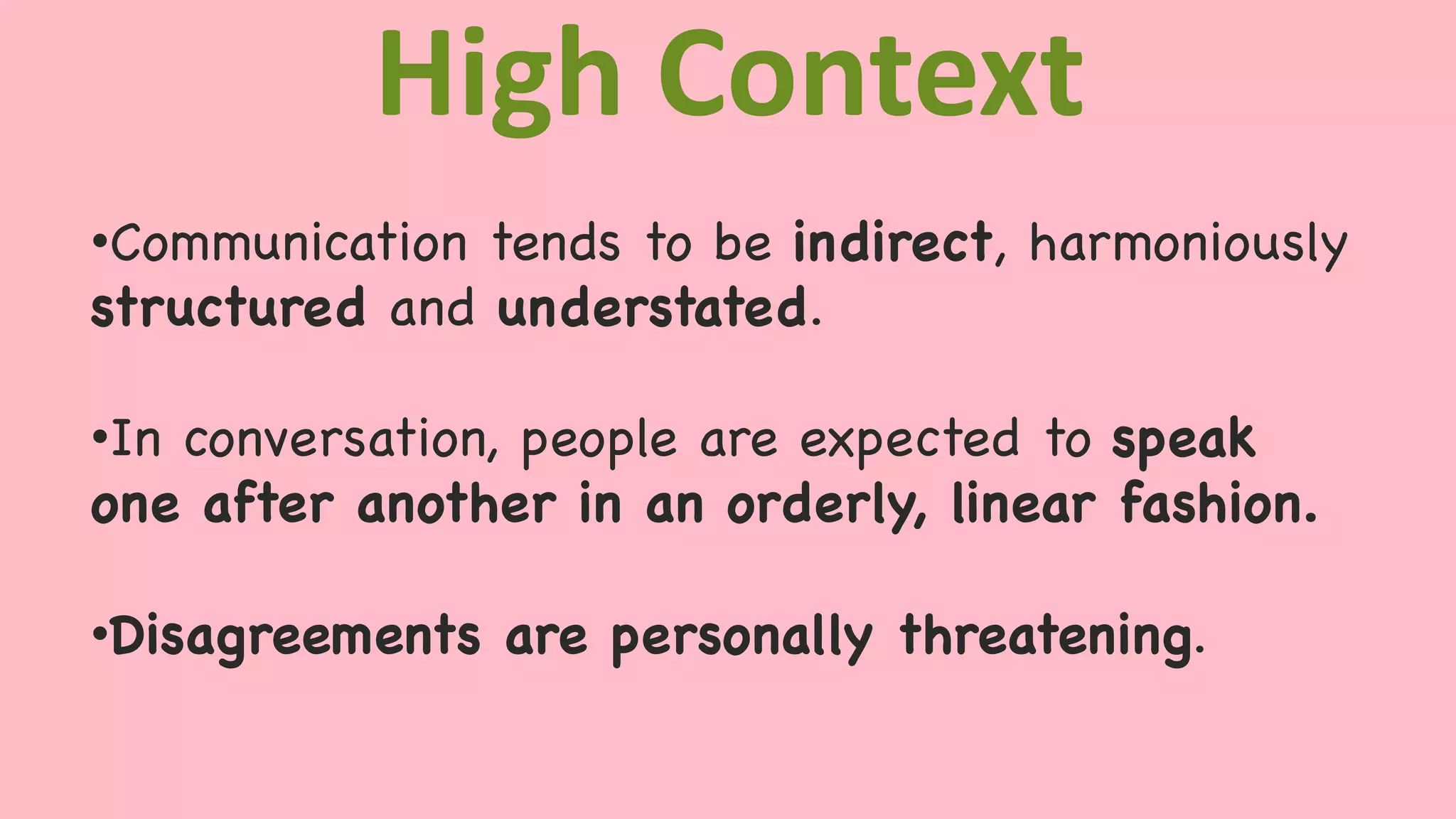 High Context

•Communication tends to be indirect, harmoniously structured and understated.

•In conversation, people are expected to speak one after another in an orderly, linear fashion.

•Disagreements are personally threatening.